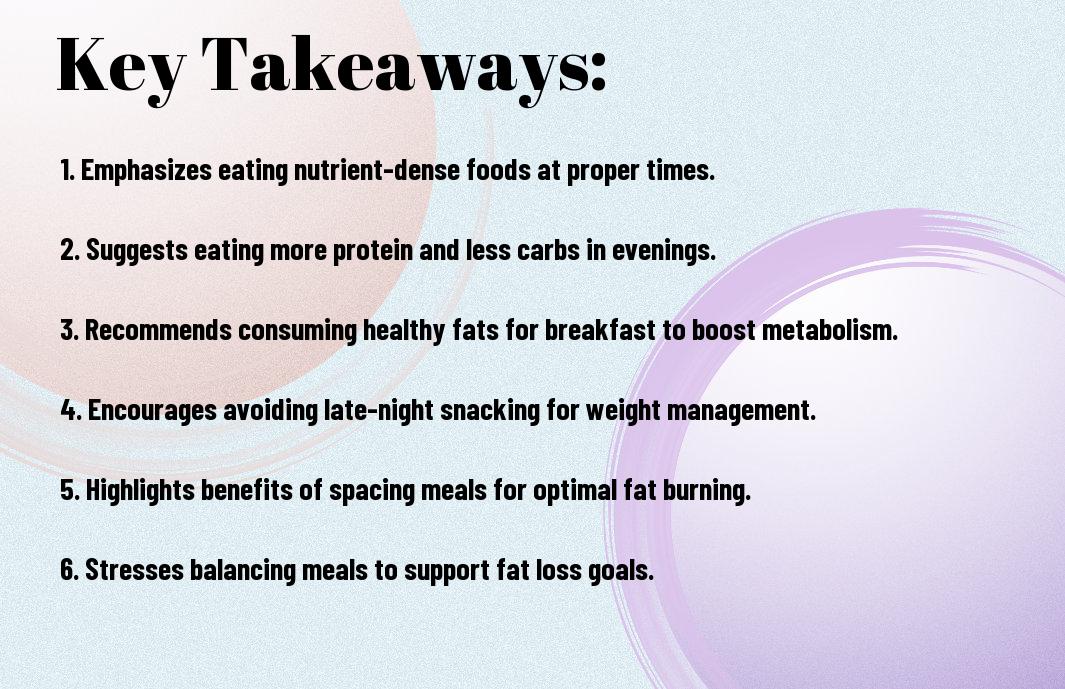 Key Takeaways:

1. Emphasizes eating nutrient-dense foods at proper times.

2. Suggests eating more protein and less carbs in evenings.

3. Recommends consuming healthy fats for breakfast to boost metabolism.

4. Encourages avoiding late-night snacking for weight management.

5. Highlights benefits of spacing meals for optimal fat burning.

6. Stresses balancing meals to support fat loss goals.